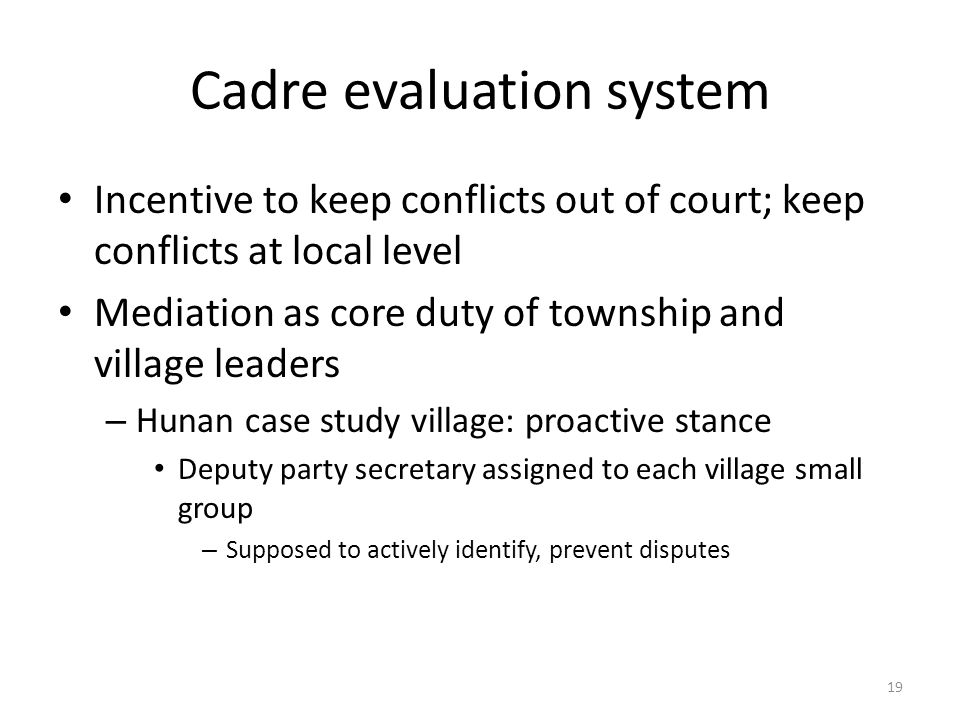 Cadre evaluation system

• Incentive to keep conflicts out of court; keep conflicts at local level

• Mediation as core duty of township and village leaders

– Hunan case study village: proactive stance

• Deputy party secretary assigned to each village small group

– Supposed to actively identify, prevent disputes

19